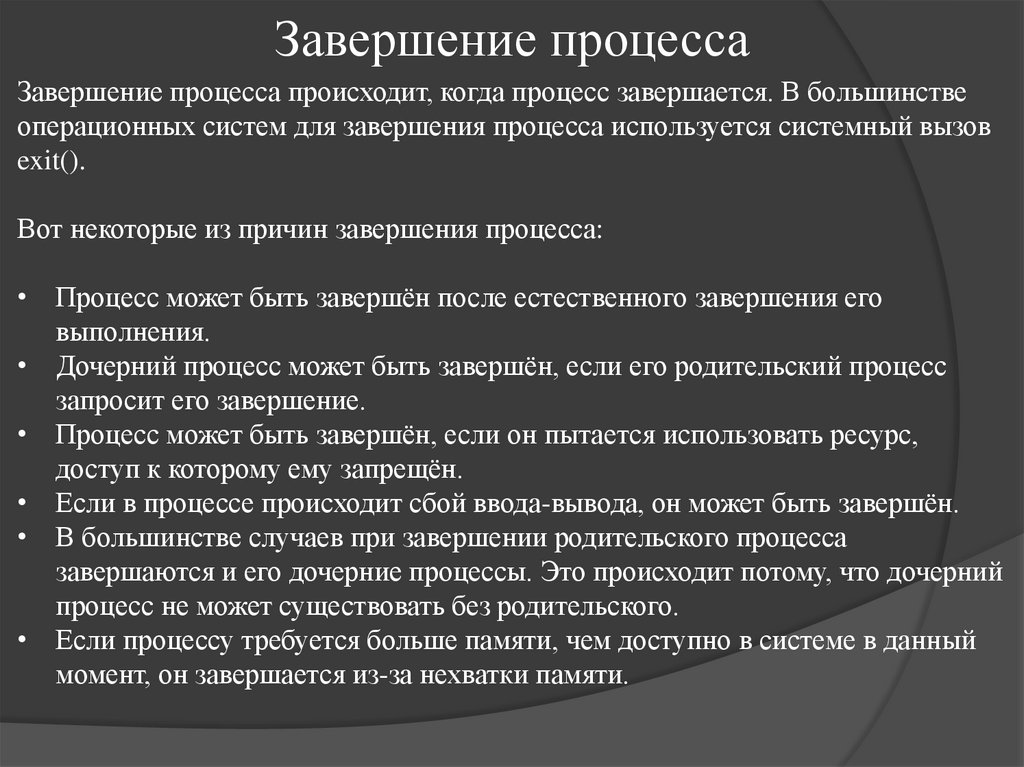 Завершение процесса

Завершение процесса происходит, когда процесс завершается. В большинстве операционных систем для завершения процесса используется системный вызов exit().

Вот некоторые из причин завершения процесса:

• Процесс может быть завершён после естественного завершения его выполнения.
• Дочерний процесс может быть завершён, если его родительский процесс запросит его завершение.
• Процесс может быть завершён, если он пытается использовать ресурс, доступ к которому ему запрещён.
• Если в процессе происходит сбой ввода-вывода, он может быть завершён.
• В большинстве случаев при завершении родительского процесса завершаются и его дочерние процессы. Это происходит потому, что дочерний процесс не может существовать без родительского.
• Если процессу требуется больше памяти, чем доступно в системе в данный момент, он завершается из-за нехватки памяти.